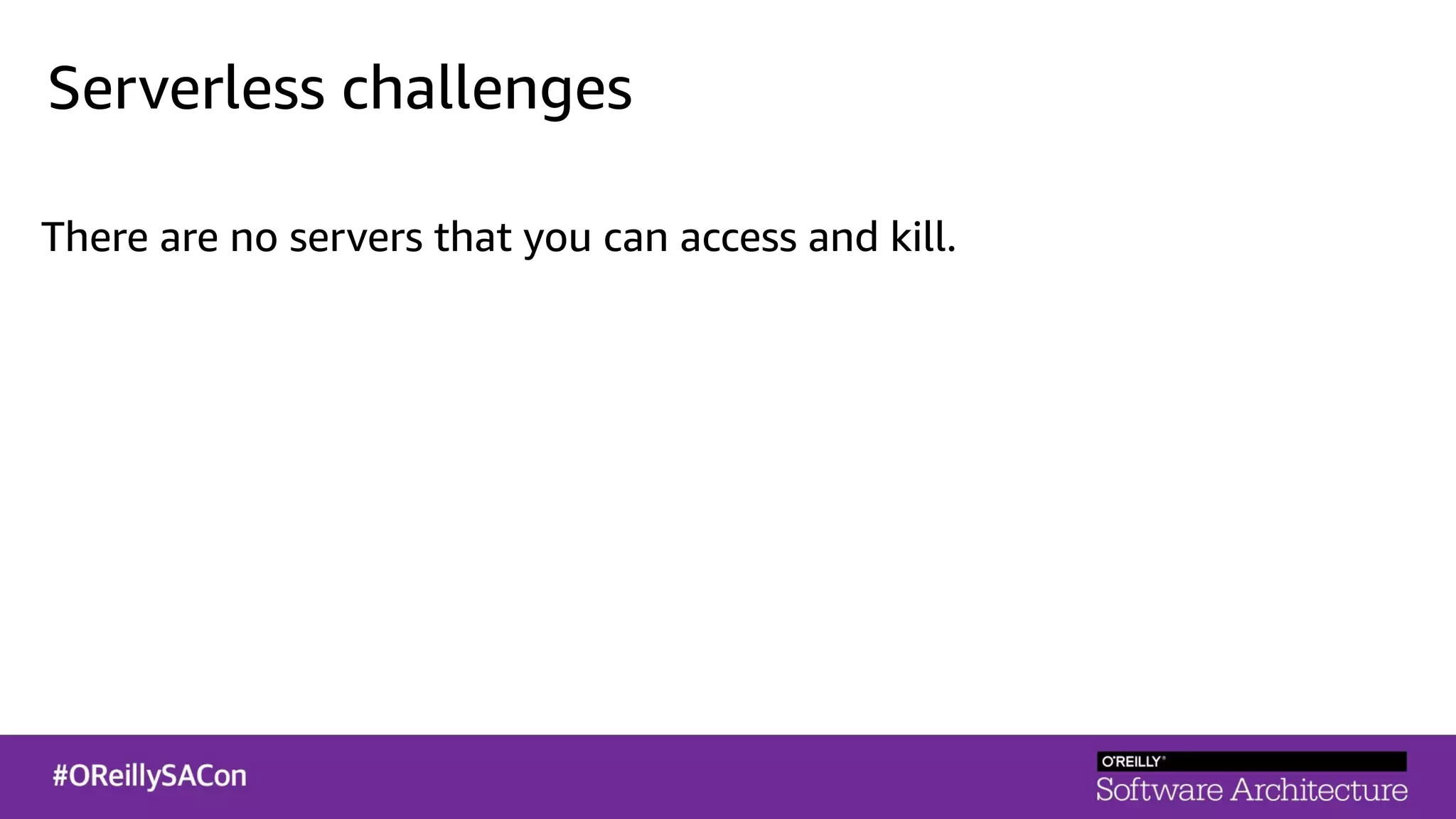 Serverless challenges

There are no servers that you can access and kill.

#OReillySACon

O'REILLY®
Software Architecture